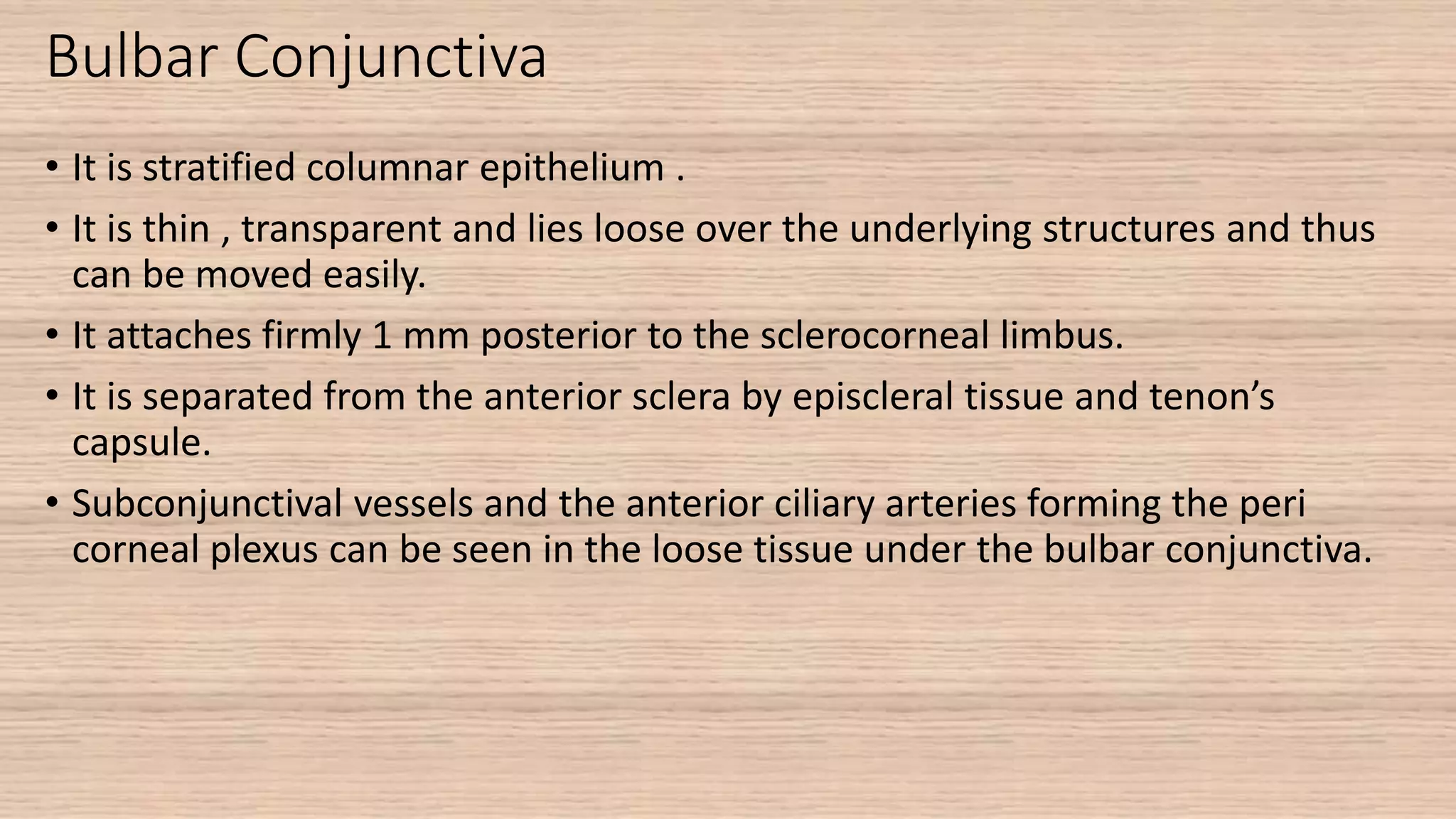 Bulbar Conjunctiva

• It is stratified columnar epithelium .
• It is thin , transparent and lies loose over the underlying structures and thus can be moved easily.
• It attaches firmly 1 mm posterior to the sclerocorneal limbus.
• It is separated from the anterior sclera by episcleral tissue and tenon’s capsule.
• Subconjunctival vessels and the anterior ciliary arteries forming the peri corneal plexus can be seen in the loose tissue under the bulbar conjunctiva.